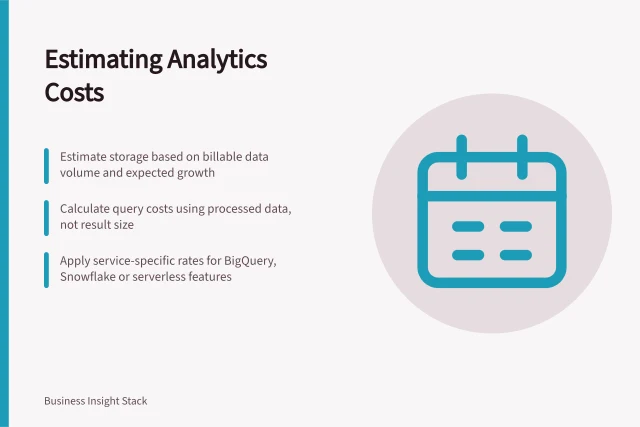 Estimating Analytics Costs

Estimate storage based on billable data volume and expected growth

Calculate query costs using processed data, not result size

Apply service-specific rates for BigQuery, Snowflake or serverless features

Business Insight Stack